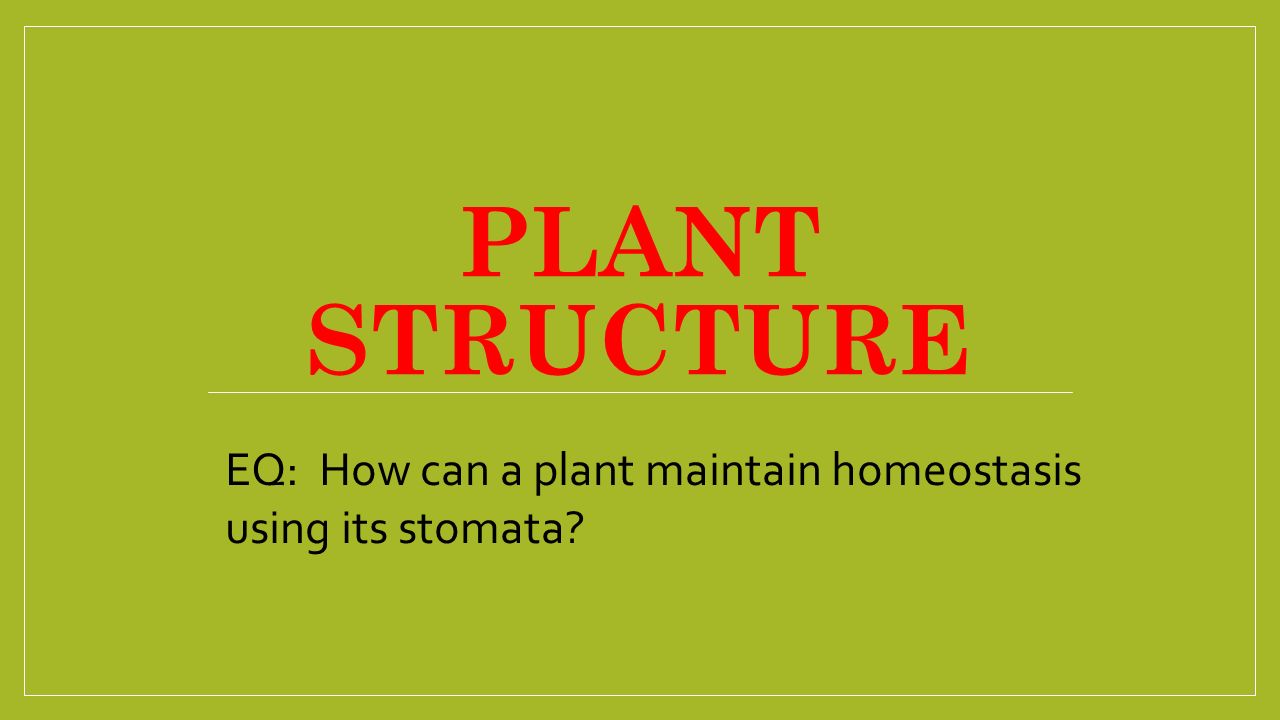 PLANT STRUCTURE

EQ: How can a plant maintain homeostasis using its stomata?